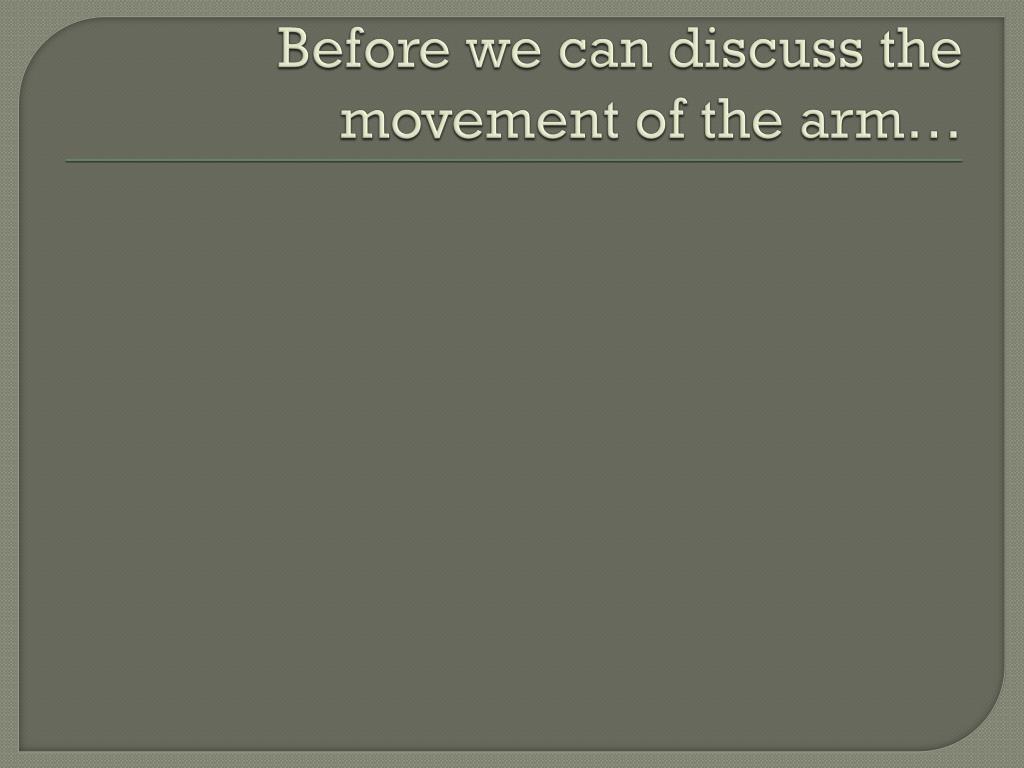 Before we can discuss the movement of the arm…